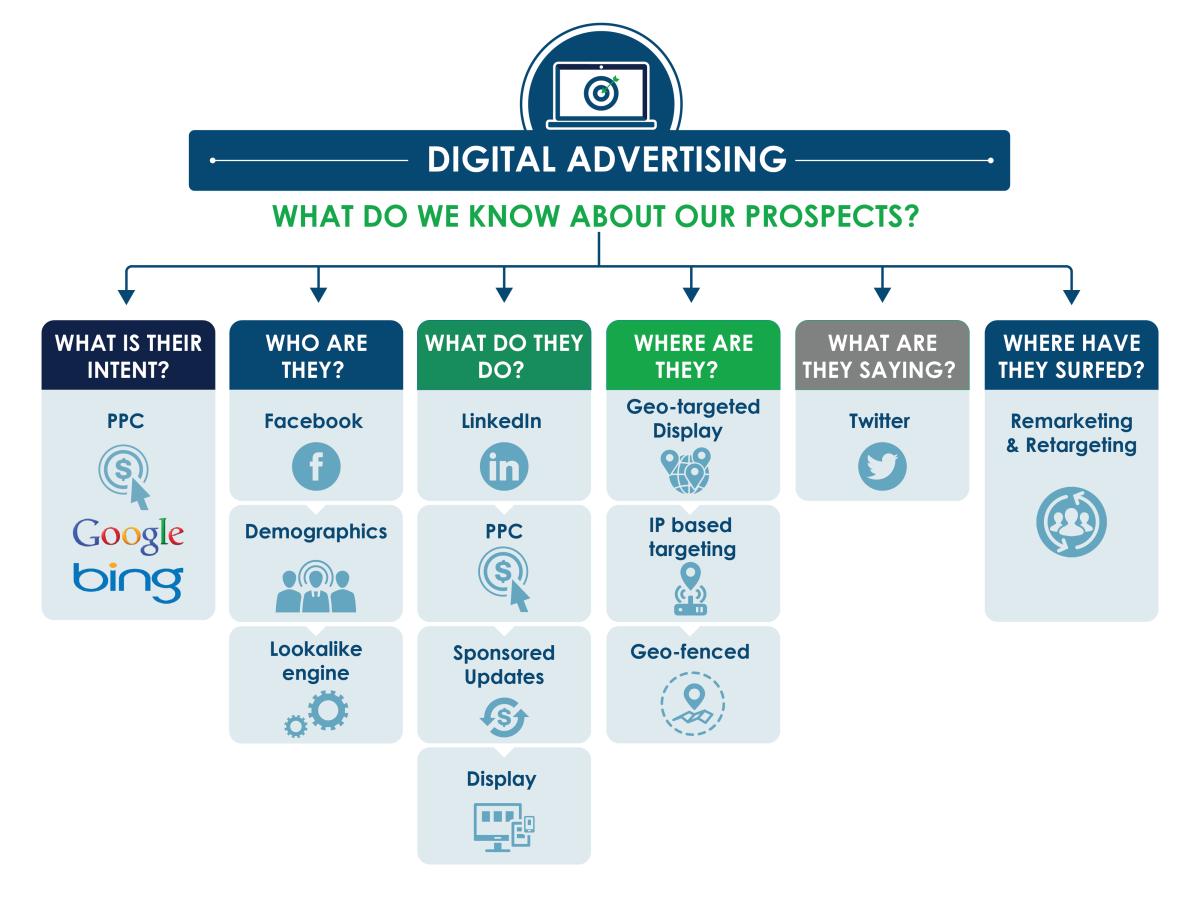 DIGITAL ADVERTISING

WHAT DO WE KNOW ABOUT OUR PROSPECTS?

WHAT IS THEIR INTENT?

PPC

Google

bing

WHO ARE THEY?

Facebook

Demographics

Lookalike engine

WHAT DO THEY DO?

LinkedIn

PPC

Sponsored Updates

Display

WHERE ARE THEY?

Geo-targeted Display

IP based targeting

Geo-fenced

WHAT ARE THEY SAYING?

Twitter

WHERE HAVE THEY SURFED?

Remarketing & Retargeting